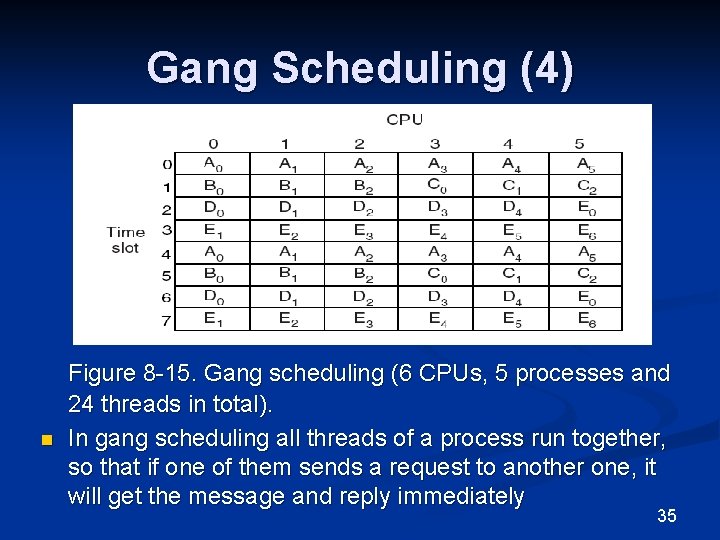 Gang Scheduling (4)

CPU

Time slot

|   | 0 | 1 | 2 | 3 | 4 | 5 |
|---|---|---|---|---|---|---|
| 0 | $A_0$ | $A_1$ | $A_2$ | $A_3$ | $A_4$ | $A_5$ |
| 1 | $B_0$ | $B_1$ | $B_2$ | $C_0$ | $C_1$ | $C_2$ |
| 2 | $D_0$ | $D_1$ | $D_2$ | $D_3$ | $D_4$ | $E_0$ |
| 3 | $E_1$ | $E_2$ | $E_3$ | $E_4$ | $E_5$ | $E_6$ |
| 4 | $A_0$ | $A_1$ | $A_2$ | $A_3$ | $A_4$ | $A_5$ |
| 5 | $B_0$ | $B_1$ | $B_2$ | $C_0$ | $C_1$ | $C_2$ |
| 6 | $D_0$ | $D_1$ | $D_2$ | $D_3$ | $D_4$ | $E_0$ |
| 7 | $E_1$ | $E_2$ | $E_3$ | $E_4$ | $E_5$ | $E_6$ |

Figure 8-15. Gang scheduling (6 CPUs, 5 processes and 24 threads in total).

In gang scheduling all threads of a process run together, so that if one of them sends a request to another one, it will get the message and reply immediately

35